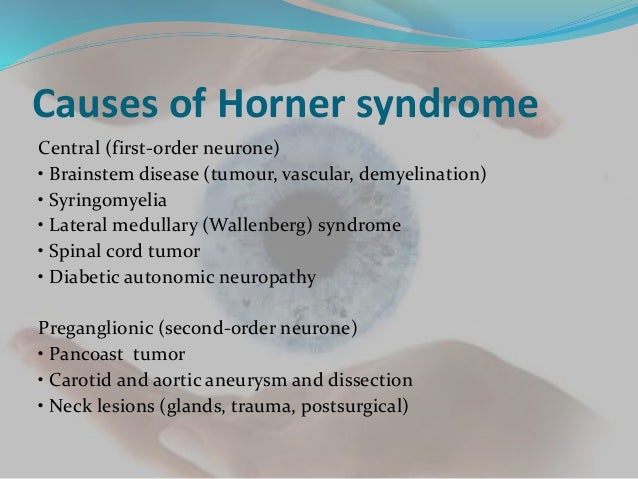 Causes of Horner syndrome

Central (first-order neurone)
• Brainstem disease (tumour, vascular, demyelination)
• Syringomyelia
• Lateral medullary (Wallenberg) syndrome
• Spinal cord tumor
• Diabetic autonomic neuropathy

Preganglionic (second-order neurone)
• Pancoast tumor
• Carotid and aortic aneurysm and dissection
• Neck lesions (glands, trauma, postsurgical)